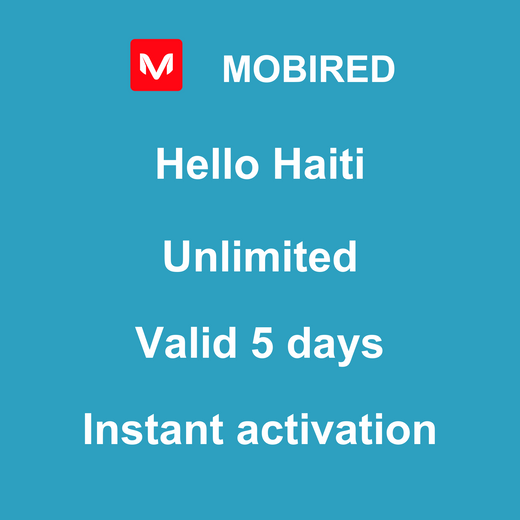 M MOBIRED

Hello Haiti

Unlimited

Valid 5 days

Instant activation